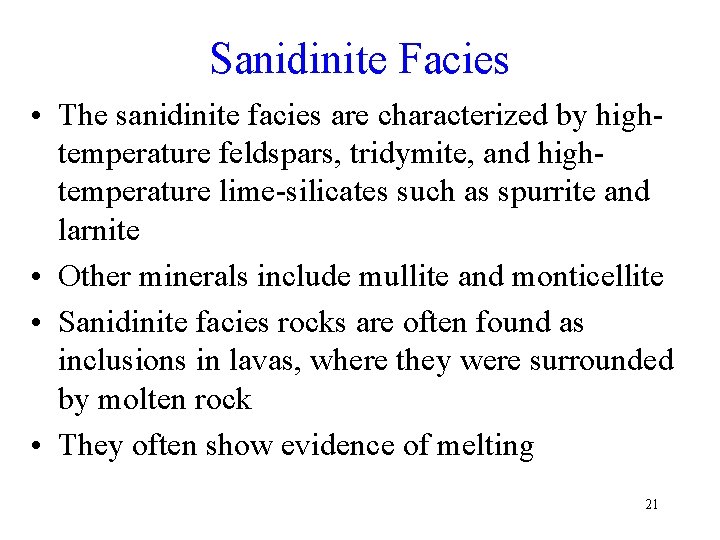 Sanidinite Facies

• The sanidinite facies are characterized by high-temperature feldspars, tridymite, and high-temperature lime-silicates such as spurrite and larnite

• Other minerals include mullite and monticellite

• Sanidinite facies rocks are often found as inclusions in lavas, where they were surrounded by molten rock

• They often show evidence of melting

21